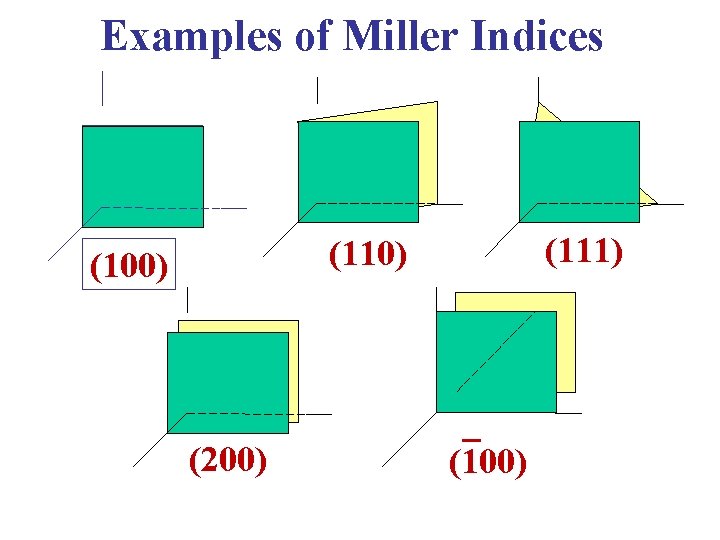 Examples of Miller Indices

(100)

(110)

(111)

(200)

$(\bar{1}00)$